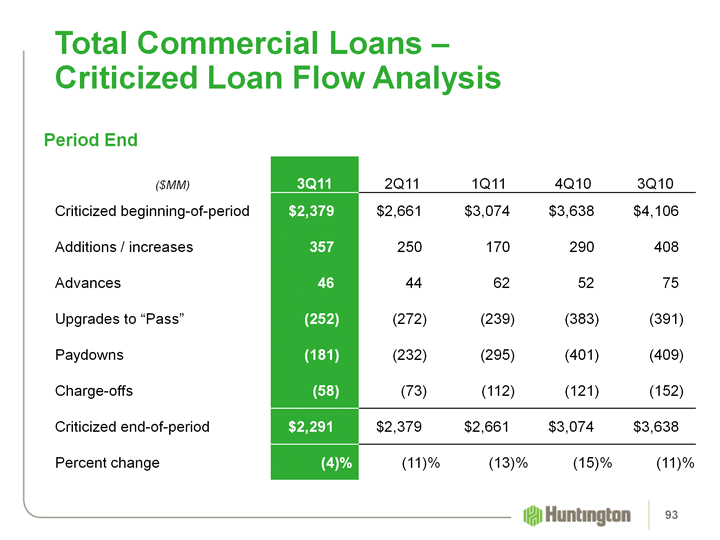 Total Commercial Loans – Criticized Loan Flow Analysis

Period End

| ($MM) | 3Q11 | 2Q11 | 1Q11 | 4Q10 | 3Q10 |
|---|---|---|---|---|---|
| Criticized beginning-of-period | $2,379 | $2,661 | $3,074 | $3,638 | $4,106 |
| Additions / increases | 357 | 250 | 170 | 290 | 408 |
| Advances | 46 | 44 | 62 | 52 | 75 |
| Upgrades to “Pass” | (252) | (272) | (239) | (383) | (391) |
| Paydowns | (181) | (232) | (295) | (401) | (409) |
| Charge-offs | (58) | (73) | (112) | (121) | (152) |
| Criticized end-of-period | $2,291 | $2,379 | $2,661 | $3,074 | $3,638 |
| Percent change | (4)% | (11)% | (13)% | (15)% | (11)% |

Huntington

93